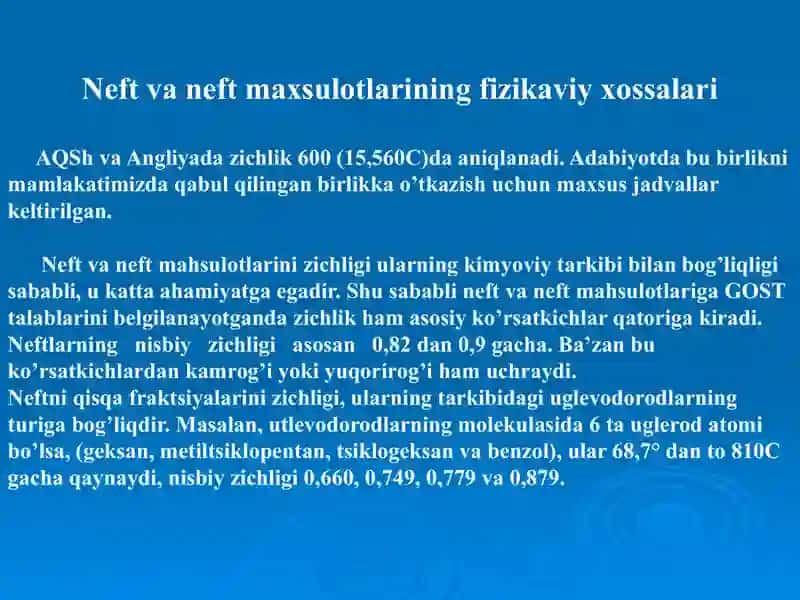 Neft va neft maxsulotlarining fizikaviy xossalari

AQSh va Angliyada zichlik 600 (15,560C)da aniqlanadi. Adabiyotda bu birlikni mamlakatimizda qabul qilingan birlikka o’tkazish uchun maxsus jadvallar keltirilgan.

Neft va neft mahsulotlarini zichligi ularning kimyoviy tarkibi bilan bog’liqligi sababli, u katta ahamiyatga egadir. Shu sababli neft va neft mahsulotlariga GOST talablarini belgilanayotganda zichlik ham asosiy ko’rsatkichlar qatoriga kiradi. Neftlarning nisbiy zichligi asosan 0,82 dan 0,9 gacha. Ba’zan bu ko’rsatkichlardan kamrog’i yoki yuqorirog’i ham uchraydi.
Neftni qisqa fraktsiyalarini zichligi, ularning tarkibidagi uglevodorodlarning turiga bog’liqdir. Masalan, utlevodorodlarning molekulasida 6 ta uglerod atomi bo’lsa, (geksan, metiltsiklopentan, tsiklogeksan va benzol), ular 68,7° dan to 810C gacha qaynaydi, nisbiy zichligi 0,660, 0,749, 0,779 va 0,879.